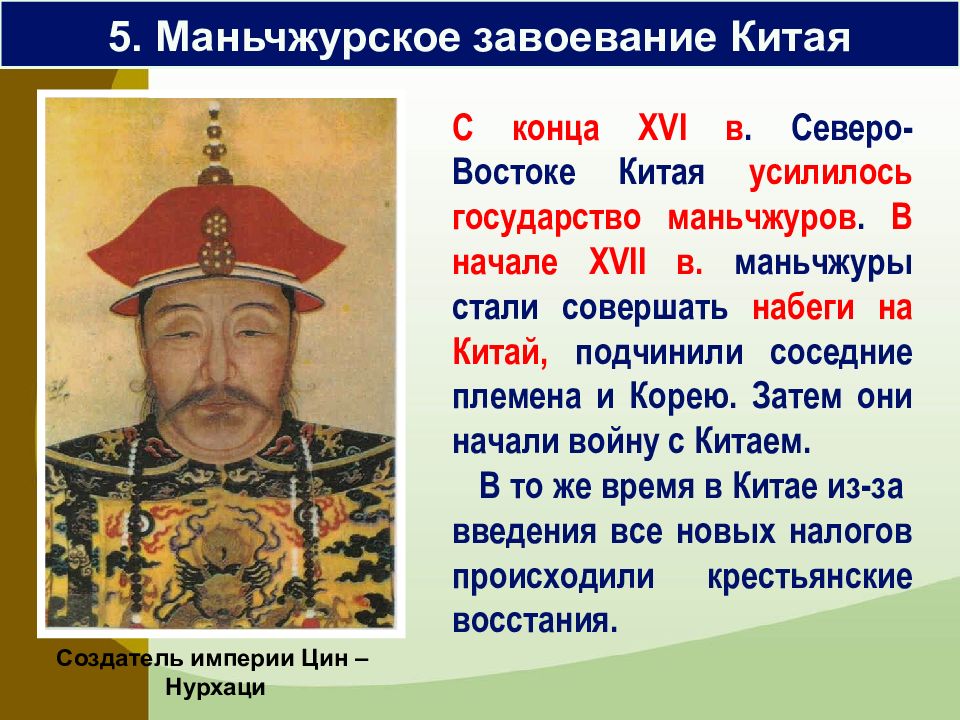 5. Маньчжурское завоевание Китая

С конца XVI в. Северо-Востоке Китая усилилось государство маньчжуров. В начале XVII в. маньчжуры стали совершать набеги на Китай, подчинили соседние племена и Корею. Затем они начали войну с Китаем.

В то же время в Китае из-за введения все новых налогов происходили крестьянские восстания.

Создатель империи Цин – Нурхаци